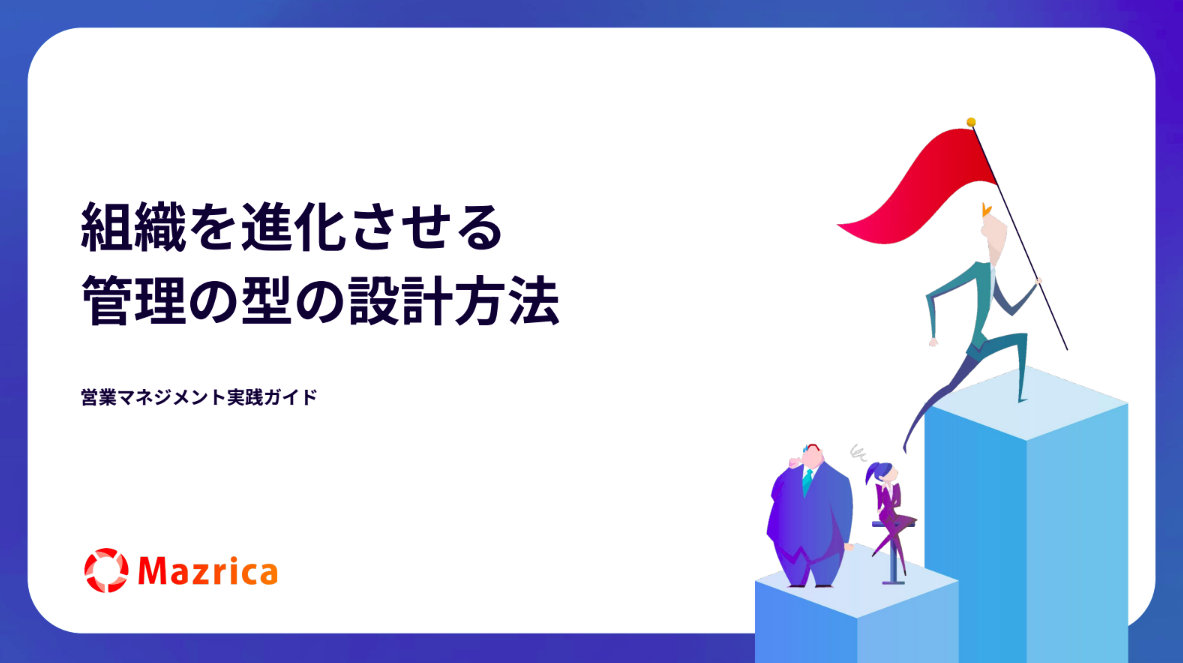 組織を進化させる
管理の型の設計方法

営業マネジメント実践ガイド

Mazrica